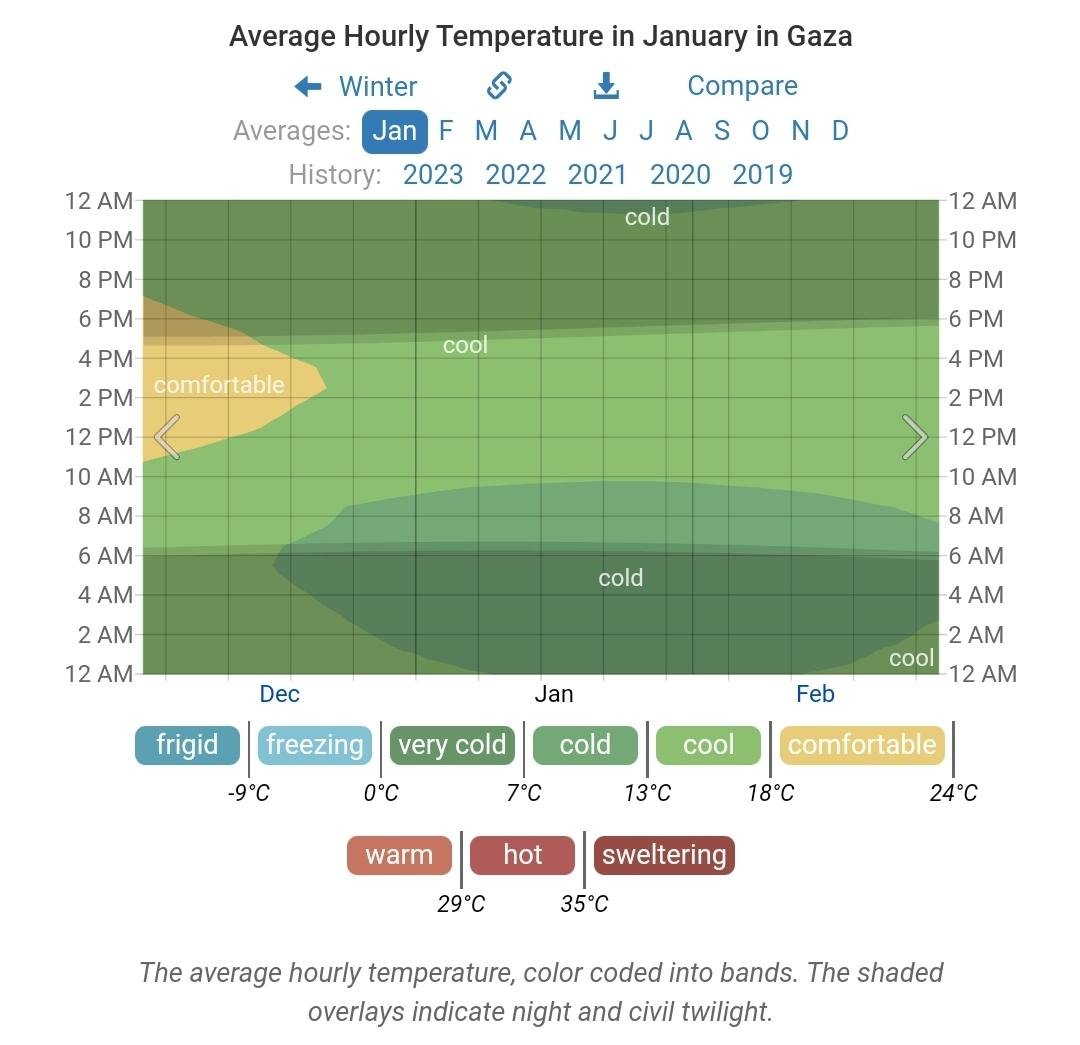 Average Hourly Temperature in January in Gaza

Winter Compare

Averages: Jan F M A M J J A S O N D

History: 2023 2022 2021 2020 2019

12 AM
10 PM
8 PM
6 PM
4 PM
2 PM
12 PM
10 AM
8 AM
6 AM
4 AM
2 AM
12 AM

cold
cool
comfortable
cold
cool

12 AM
10 PM
8 PM
6 PM
4 PM
2 PM
12 PM
10 AM
8 AM
6 AM
4 AM
2 AM
12 AM

Dec Jan Feb

frigid freezing very cold cold cool comfortable

-9°C 0°C 7°C 13°C 18°C 24°C

warm hot sweltering

29°C 35°C

The average hourly temperature, color coded into bands. The shaded overlays indicate night and civil twilight.